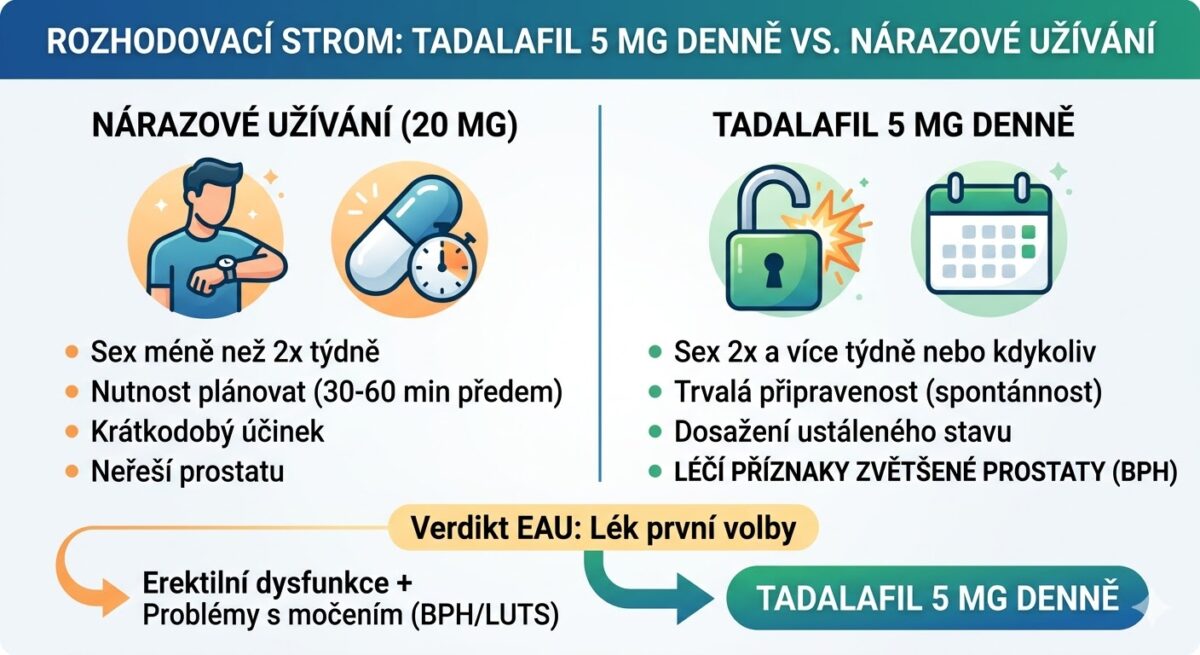 ROZHODOVACÍ STROM: TADALAFIL 5 MG DENNĚ VS. NÁRAZOVÉ UŽÍVÁNÍ

NÁRAZOVÉ UŽÍVÁNÍ (20 MG)

- Sex méně než 2x týdně
- Nutnost plánovat (30-60 min předem)
- Krátkodobý účinek
- Neřeší prostatu

TADALAFIL 5 MG DENNĚ

- Sex 2x a více týdně nebo kdykoliv
- Trvalá připravenost (spontánnost)
- Dosažení ustáleného stavu
- LÉČÍ PŘÍZNAKY ZVĚTŠENÉ PROSTATY (BPH)

Verdikt EAU: Lék první volby

Erektilní dysfunkce + Problémy s močením (BPH/LUTS)

TADALAFIL 5 MG DENNĚ